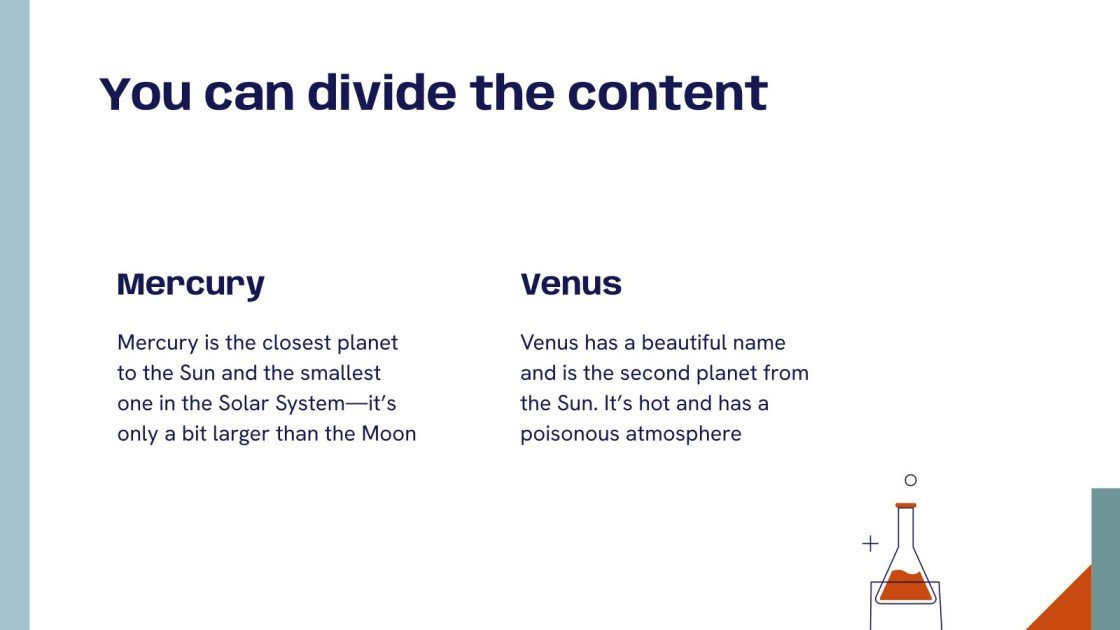 You can divide the content

Mercury

Mercury is the closest planet to the Sun and the smallest one in the Solar System—it's only a bit larger than the Moon

Venus

Venus has a beautiful name and is the second planet from the Sun. It's hot and has a poisonous atmosphere